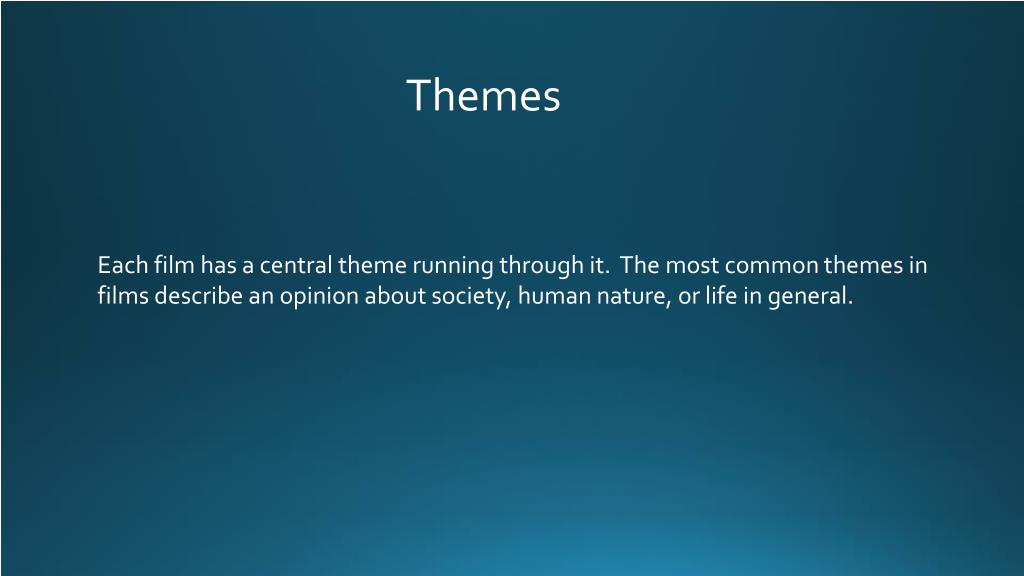 Themes

Each film has a central theme running through it. The most common themes in films describe an opinion about society, human nature, or life in general.